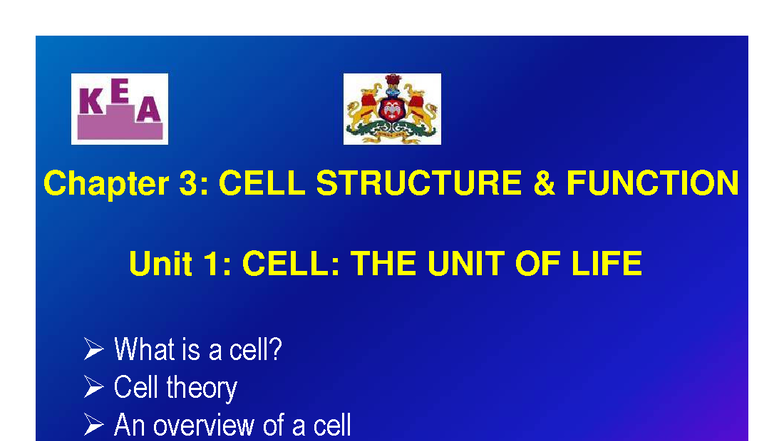 KEA

Chapter 3: CELL STRUCTURE & FUNCTION

Unit 1: CELL: THE UNIT OF LIFE

➢ What is a cell?
➢ Cell theory
➢ An overview of a cell